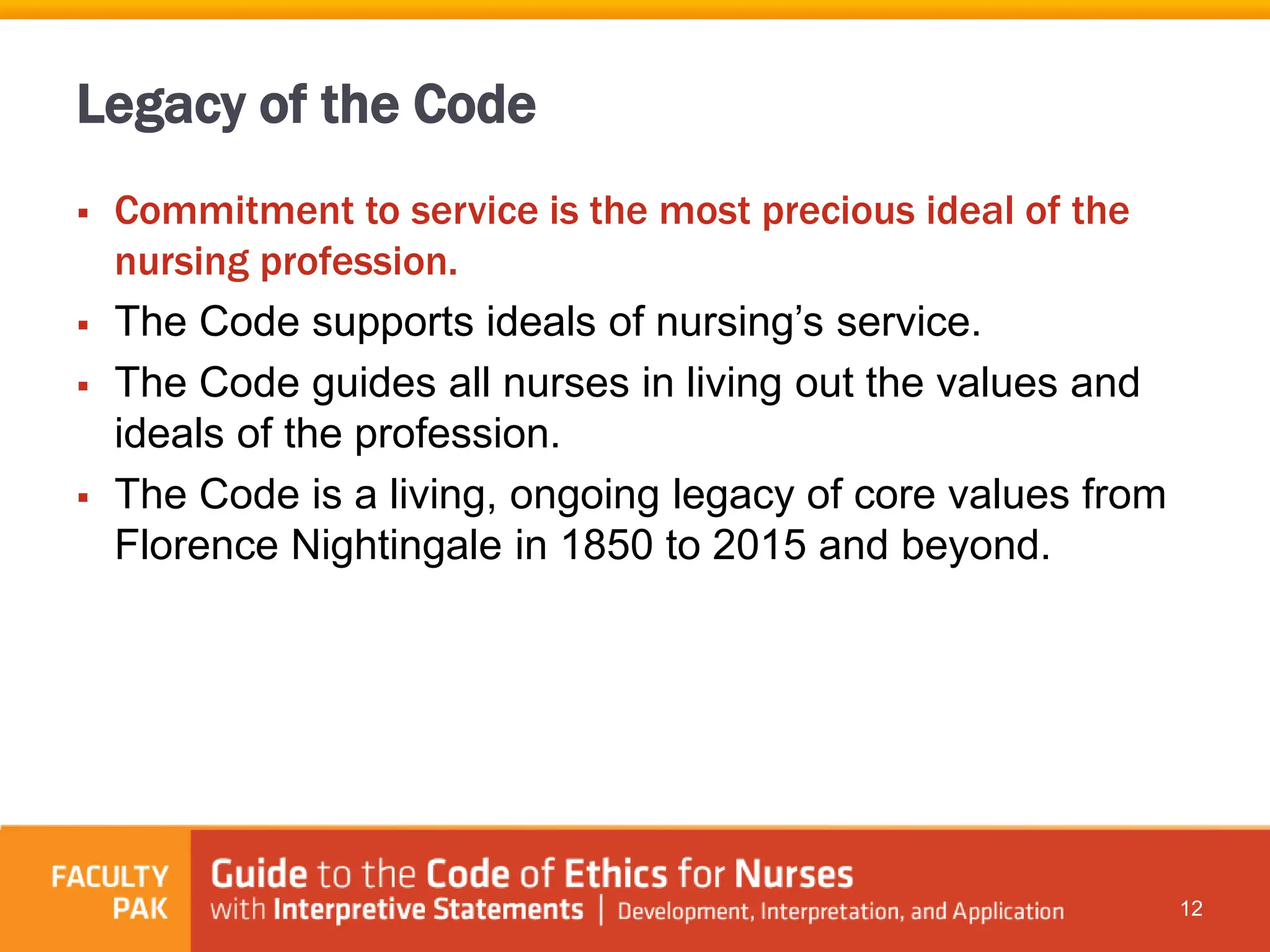 Legacy of the Code

▪ Commitment to service is the most precious ideal of the nursing profession.

▪ The Code supports ideals of nursing’s service.

▪ The Code guides all nurses in living out the values and ideals of the profession.

▪ The Code is a living, ongoing legacy of core values from Florence Nightingale in 1850 to 2015 and beyond.

FACULTY PAK

Guide to the Code of Ethics for Nurses with Interpretive Statements | Development, Interpretation, and Application

12